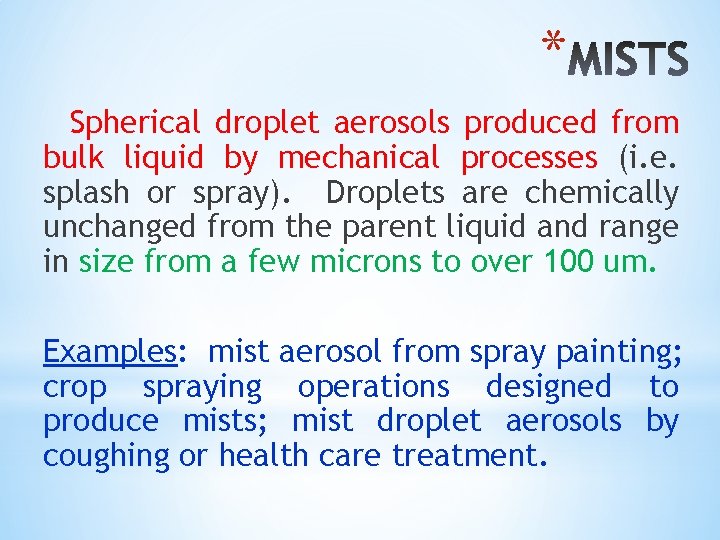 *MISTS

Spherical droplet aerosols produced from bulk liquid by mechanical processes (i.e. splash or spray). Droplets are chemically unchanged from the parent liquid and range in size from a few microns to over 100 um.

Examples: mist aerosol from spray painting; crop spraying operations designed to produce mists; mist droplet aerosols by coughing or health care treatment.